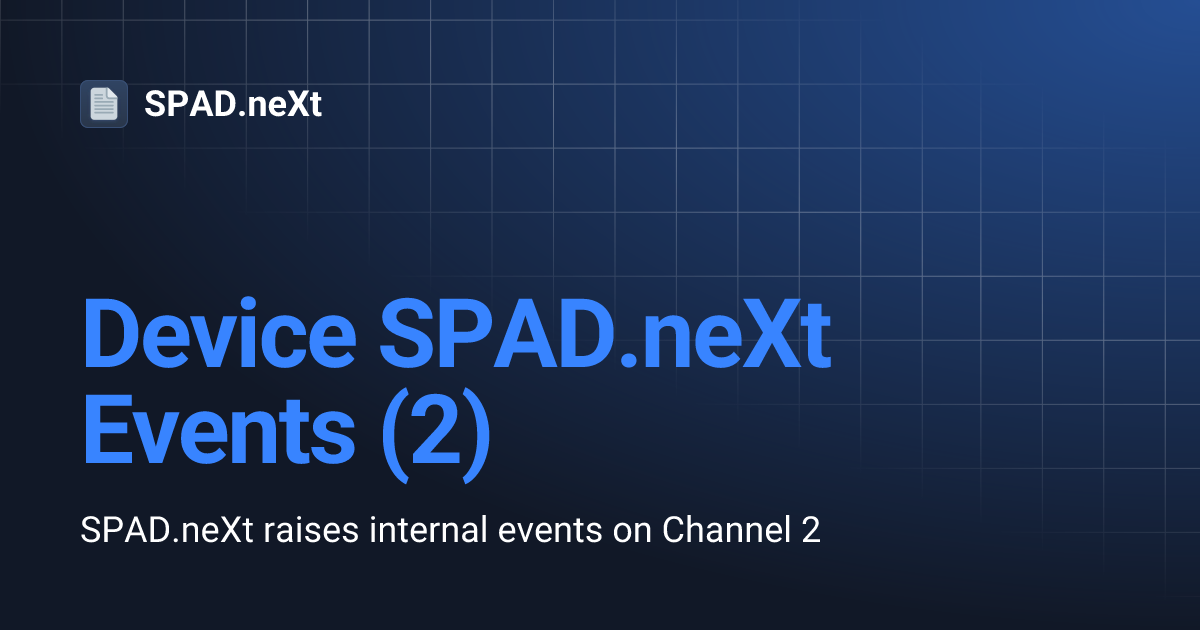 SPAD.neXt

Device SPAD.neXt Events (2)

SPAD.neXt raises internal events on Channel 2